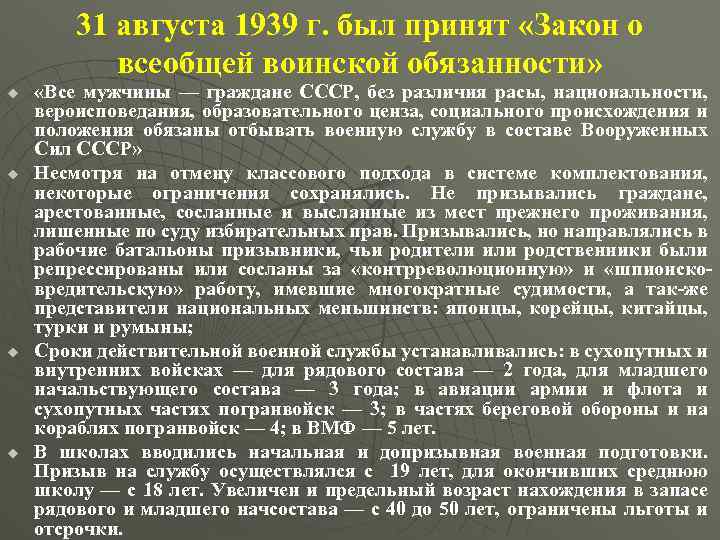 31 августа 1939 г. был принят «Закон о всеобщей воинской обязанности»

«Все мужчины — граждане СССР, без различия расы, национальности, вероисповедания, образовательного ценза, социального происхождения и положения обязаны отбывать военную службу в составе Вооруженных Сил СССР»

Несмотря на отмену классового подхода в системе комплектования, некоторые ограничения сохранялись. Не призывались граждане, арестованные, сосланные и высланные из мест прежнего проживания, лишенные по суду избирательных прав. Призывались, но направлялись в рабочие батальоны призывники, чьи родители или родственники были репрессированы или сосланы за «контрреволюционную» и «шпионско-вредительскую» работу, имевшие многократные судимости, а так-же представители национальных меньшинств: японцы, корейцы, китайцы, турки и румыны;

Сроки действительной военной службы устанавливались: в сухопутных и внутренних войсках — для рядового состава — 2 года, для младшего начальствующего состава — 3 года; в авиации армии и флота и сухопутных частях погранвойск — 3; в частях береговой обороны и на кораблях погранвойск — 4; в ВМФ — 5 лет.

В школах вводились начальная и допризывная военная подготовки. Призыв на службу осуществлялся с 19 лет, для окончивших среднюю школу — с 18 лет. Увеличен и предельный возраст нахождения в запасе рядового и младшего начсостава — с 40 до 50 лет, ограничены льготы и отсрочки.